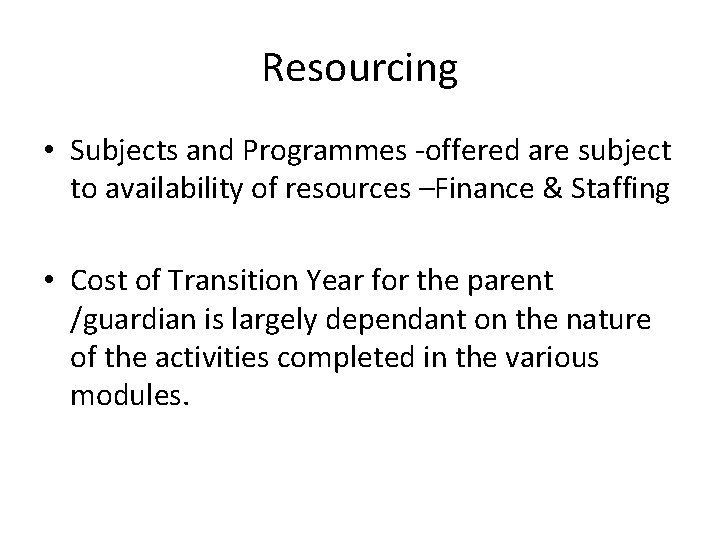 Resourcing

• Subjects and Programmes -offered are subject to availability of resources –Finance & Staffing

• Cost of Transition Year for the parent /guardian is largely dependant on the nature of the activities completed in the various modules.